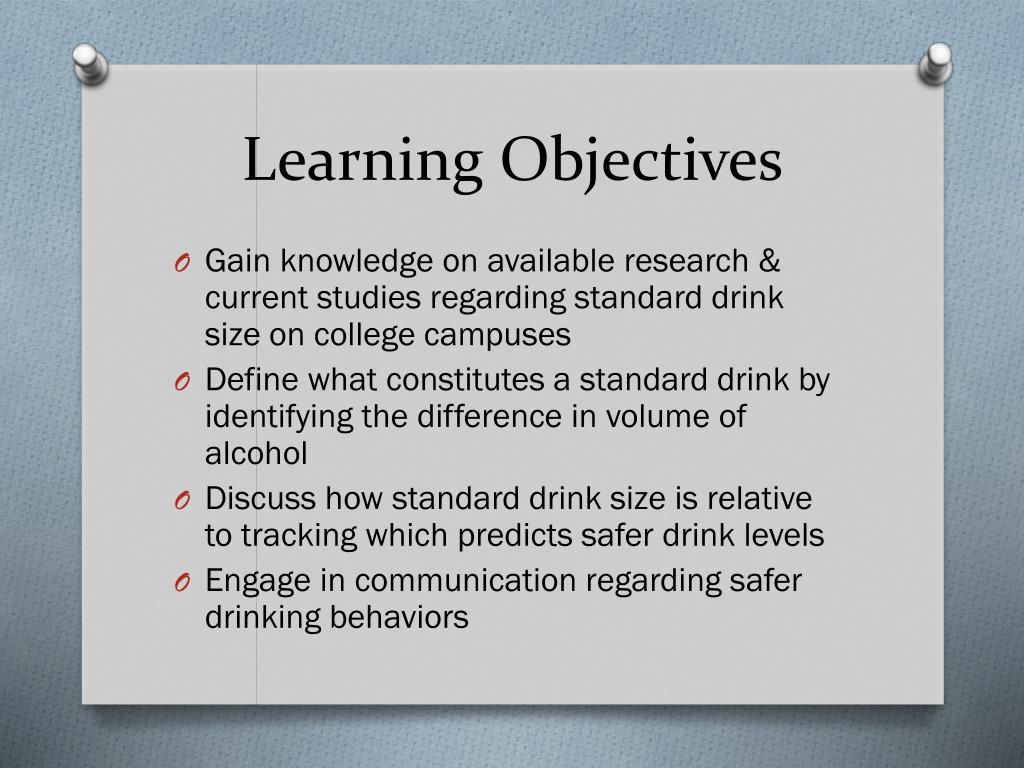 Learning Objectives

O Gain knowledge on available research & current studies regarding standard drink size on college campuses

O Define what constitutes a standard drink by identifying the difference in volume of alcohol

O Discuss how standard drink size is relative to tracking which predicts safer drink levels

O Engage in communication regarding safer drinking behaviors